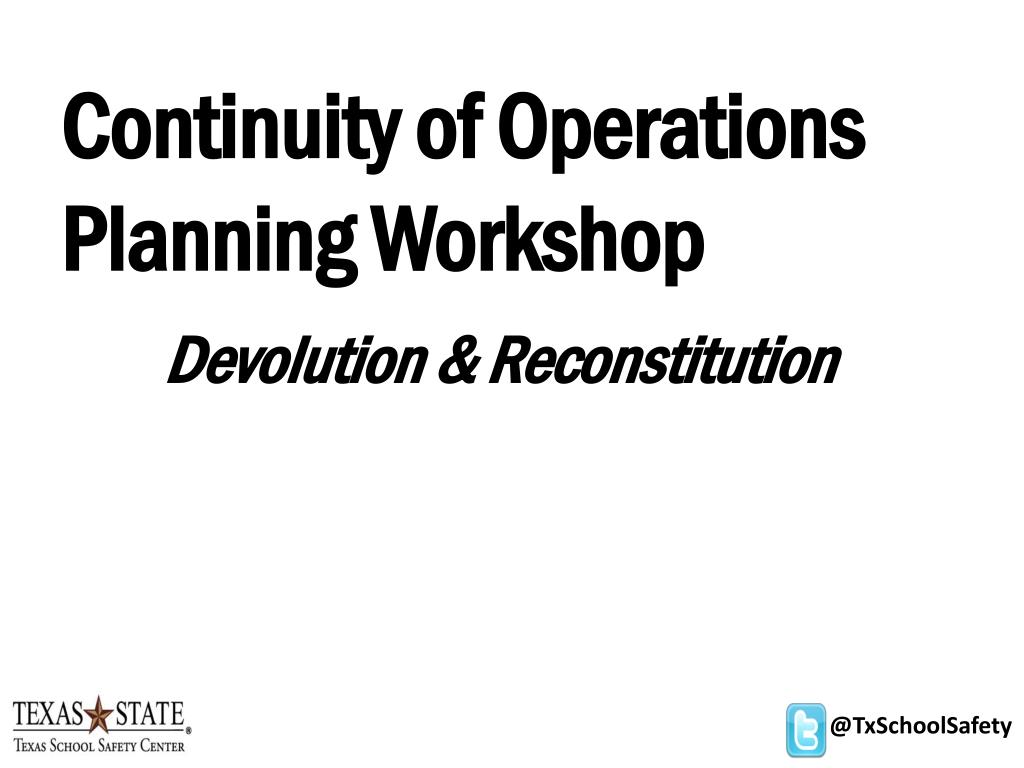 Continuity of Operations Planning Workshop

Devolution & Reconstitution

TEXAS STATE®
TEXAS SCHOOL SAFETY CENTER

@TxSchoolSafety